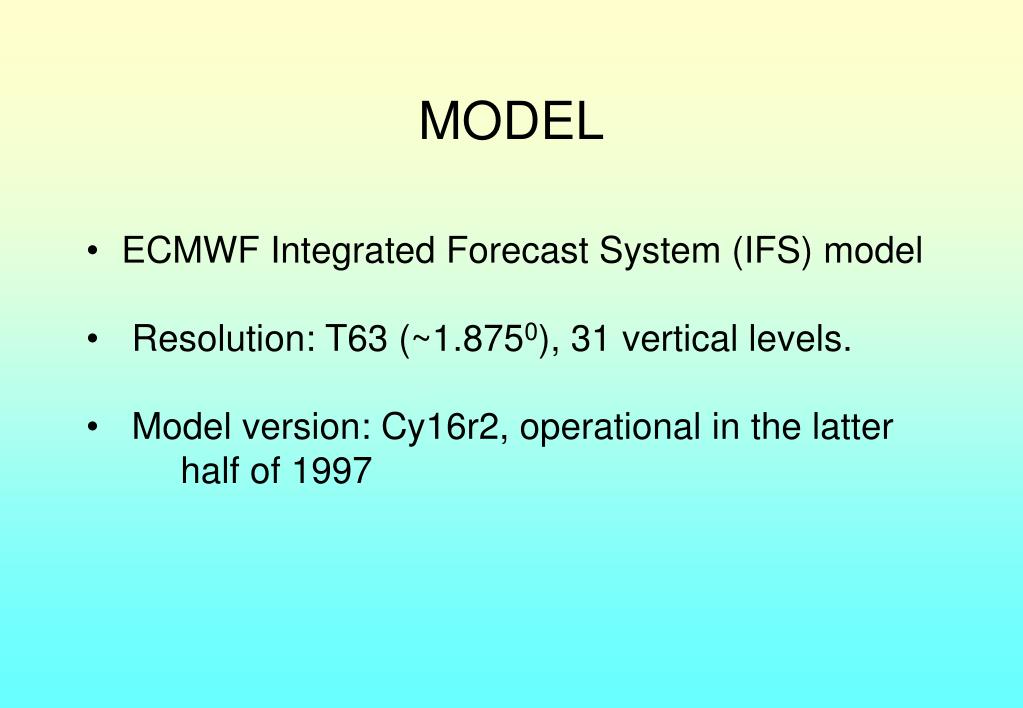 MODEL

• ECMWF Integrated Forecast System (IFS) model

• Resolution: T63 (~$1.875^0$), 31 vertical levels.

• Model version: Cy16r2, operational in the latter half of 1997